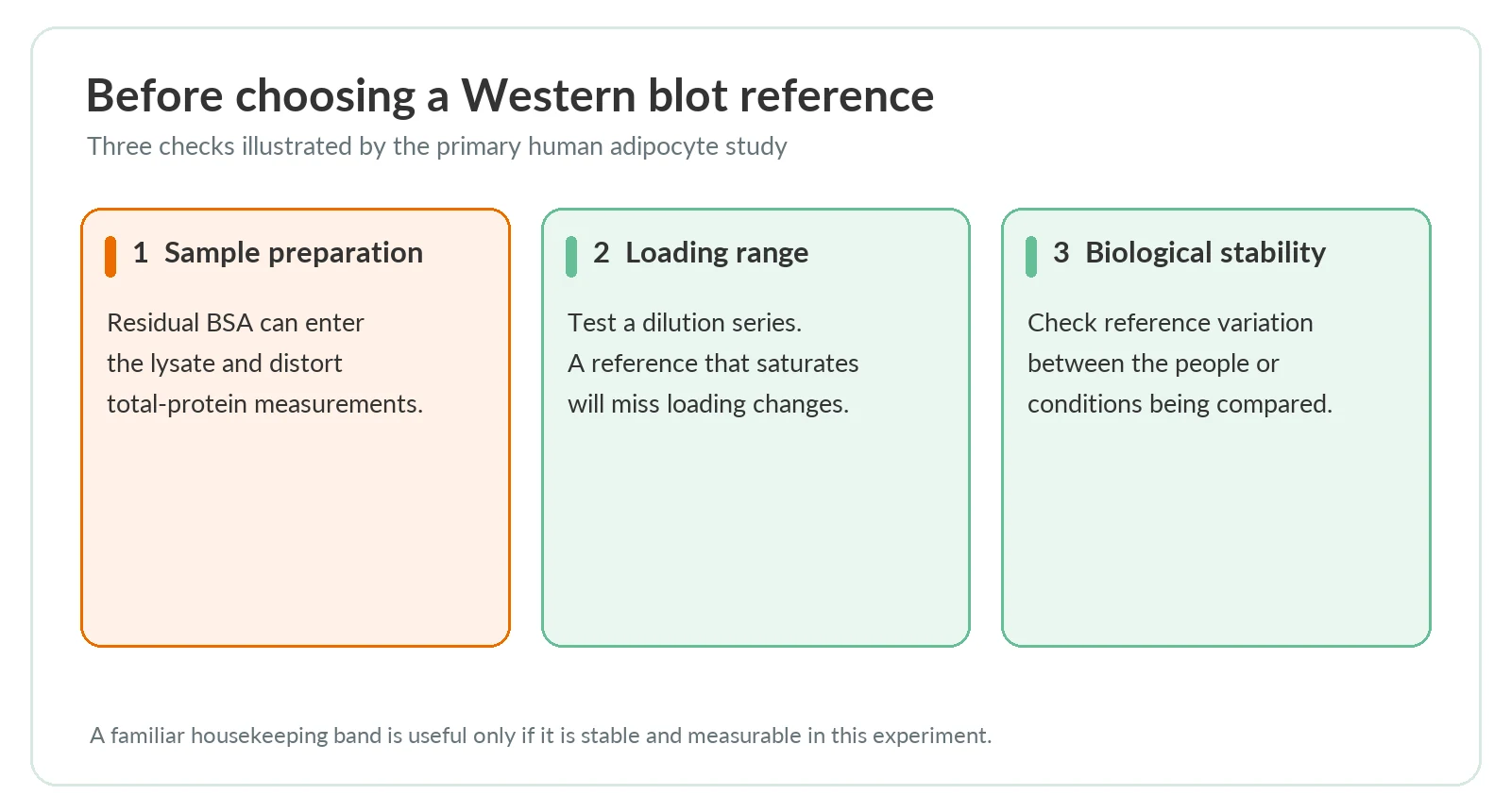 Before choosing a Western blot reference

Three checks illustrated by the primary human adipocyte study

1 Sample preparation

Residual BSA can enter the lysate and distort total-protein measurements.

2 Loading range

Test a dilution series. A reference that saturates will miss loading changes.

3 Biological stability

Check reference variation between the people or conditions being compared.

A familiar housekeeping band is useful only if it is stable and measurable in this experiment.